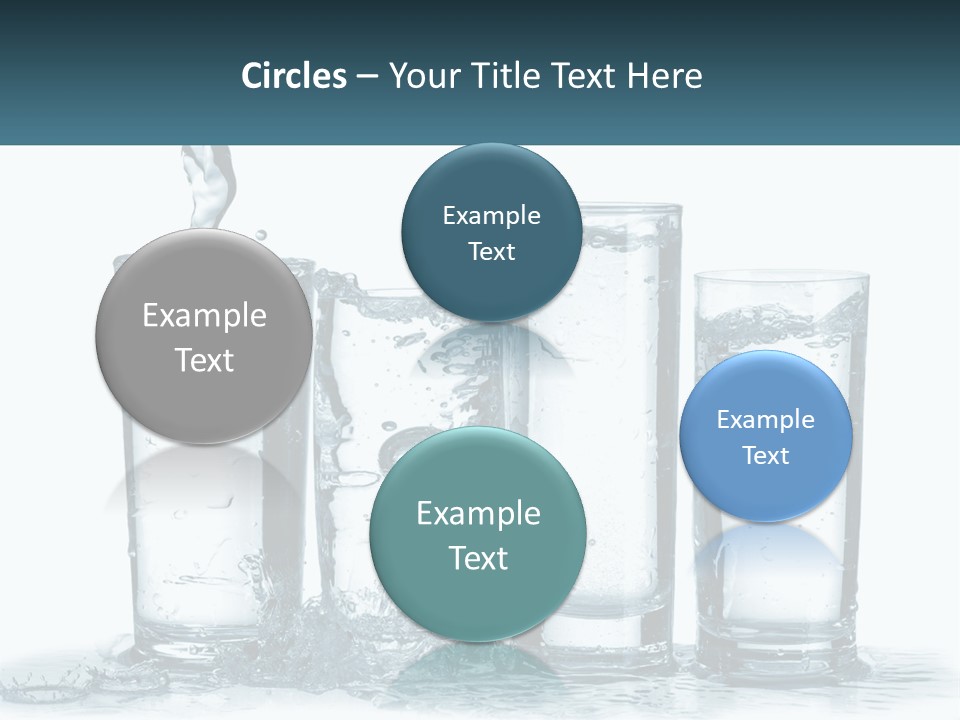 Circles – Your Title Text Here

Example Text

Example Text

Example Text

Example Text